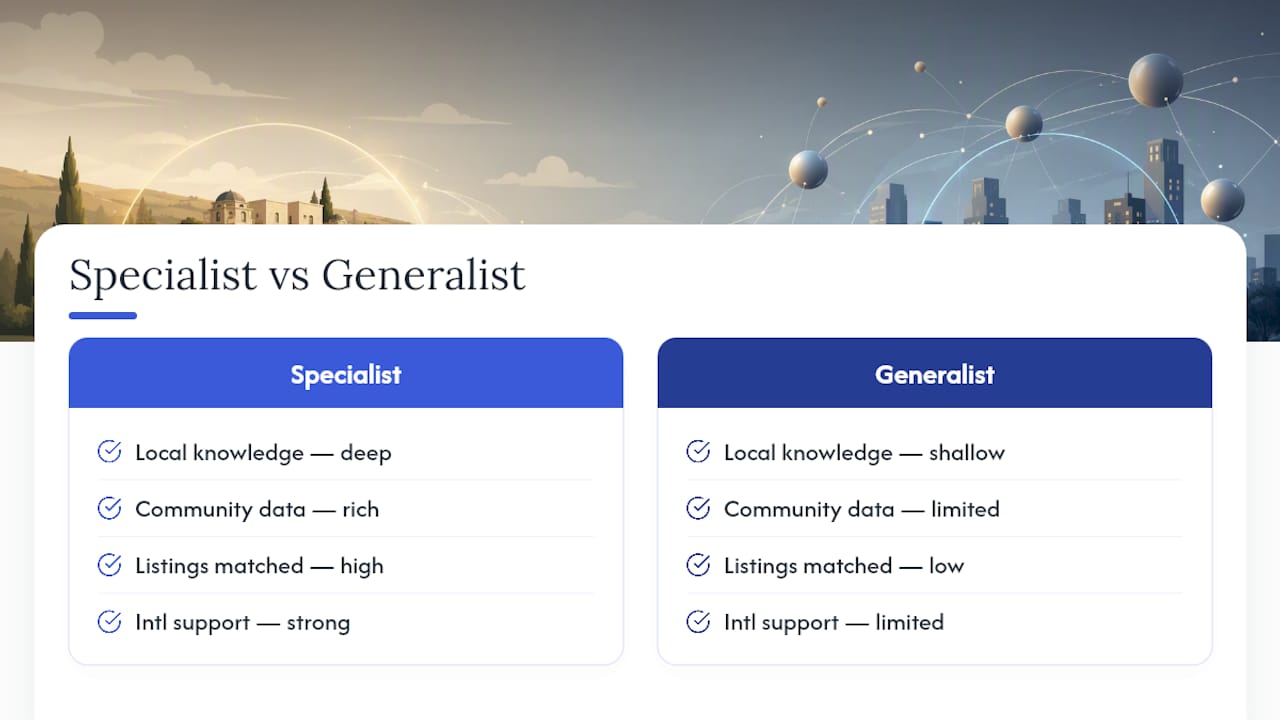 Specialist vs Generalist

Specialist

Local knowledge — deep

Community data — rich

Listings matched — high

Intl support — strong

Generalist

Local knowledge — shallow

Community data — limited

Listings matched — low

Intl support — limited